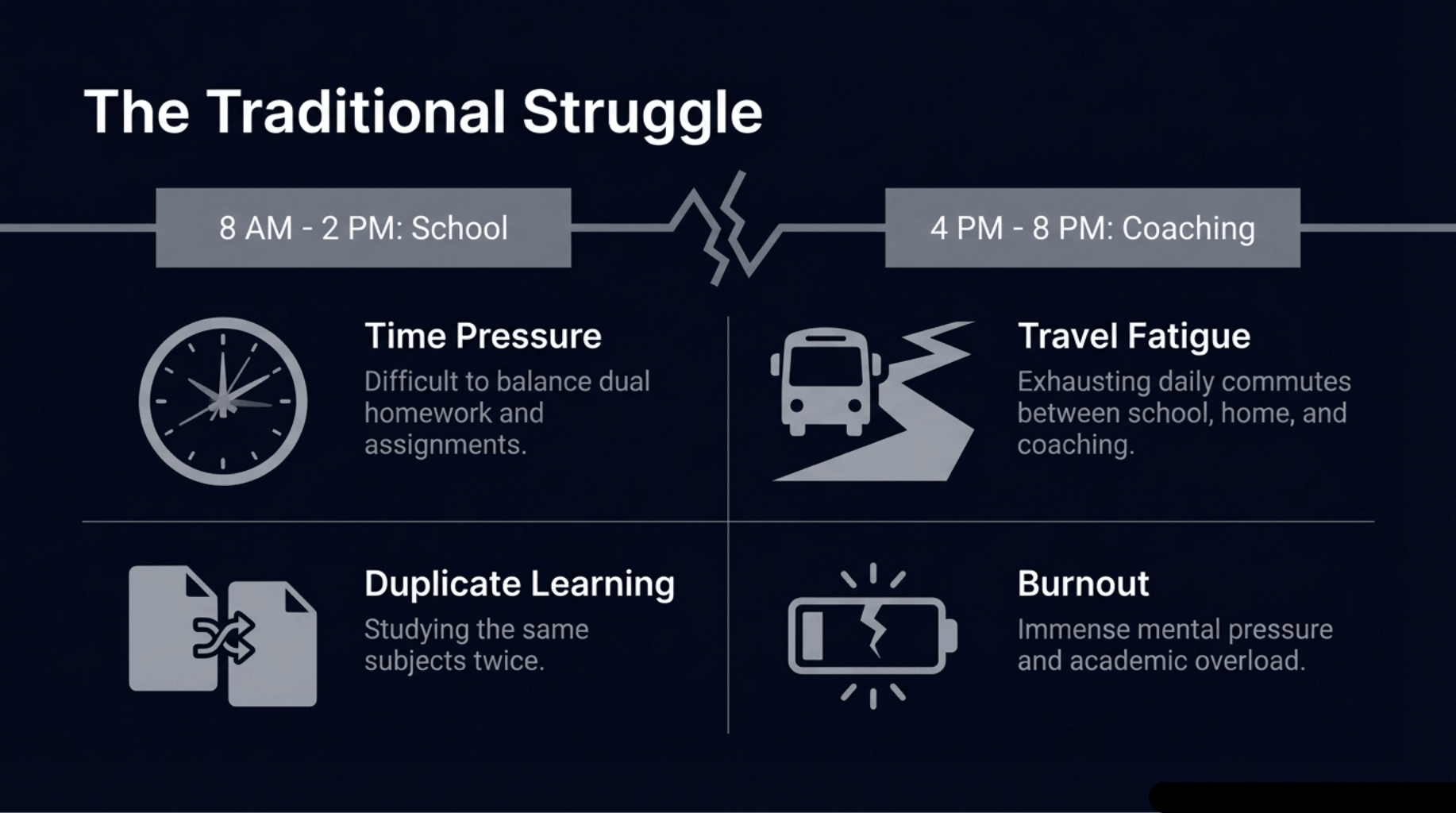 The Traditional Struggle

8 AM - 2 PM: School

4 PM - 8 PM: Coaching

Time Pressure
Difficult to balance dual homework and assignments.

Travel Fatigue
Exhausting daily commutes between school, home, and coaching.

Duplicate Learning
Studying the same subjects twice.

Burnout
Immense mental pressure and academic overload.